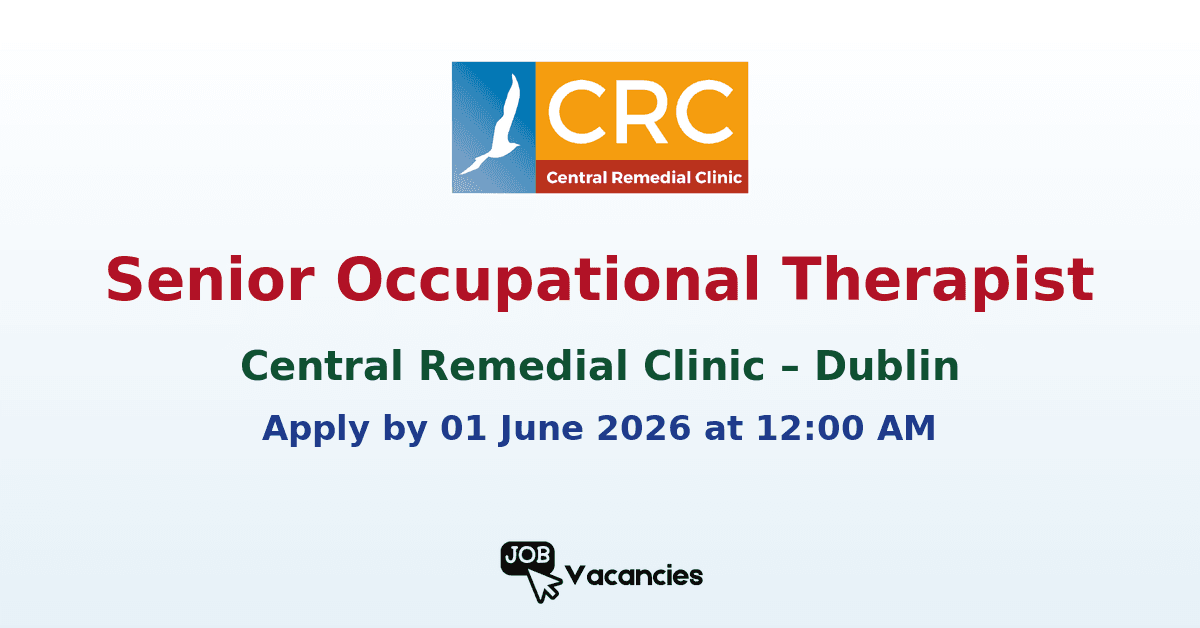 CRC
Central Remedial Clinic

Senior Occupational Therapist

Central Remedial Clinic – Dublin

Apply by 01 June 2026 at 12:00 AM

JOB Vacancies